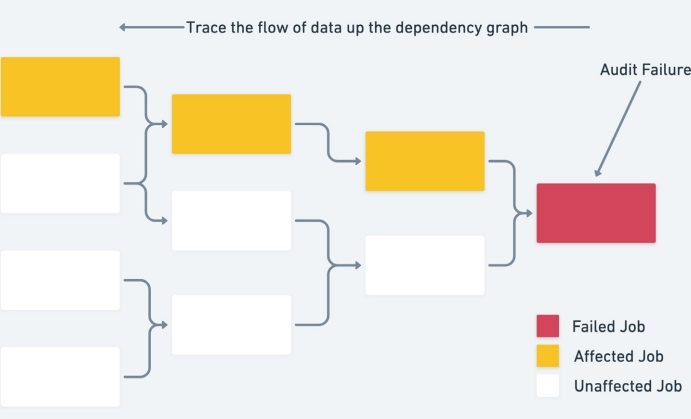 Trace the flow of data up the dependency graph

Audit Failure

Failed Job
Affected Job
Unaffected Job